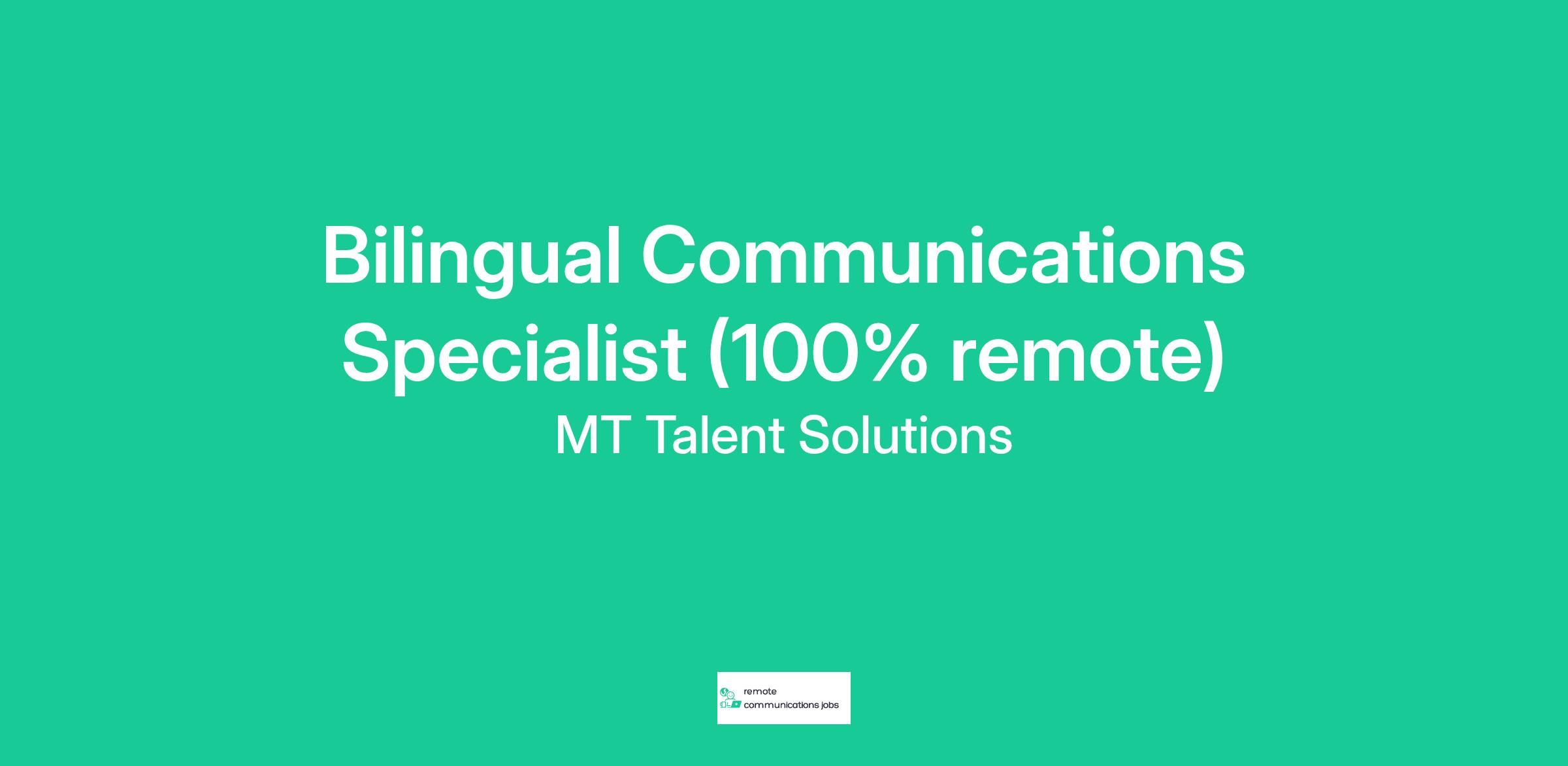 Bilingual Communications Specialist (100% remote)

MT Talent Solutions

remote
communications jobs